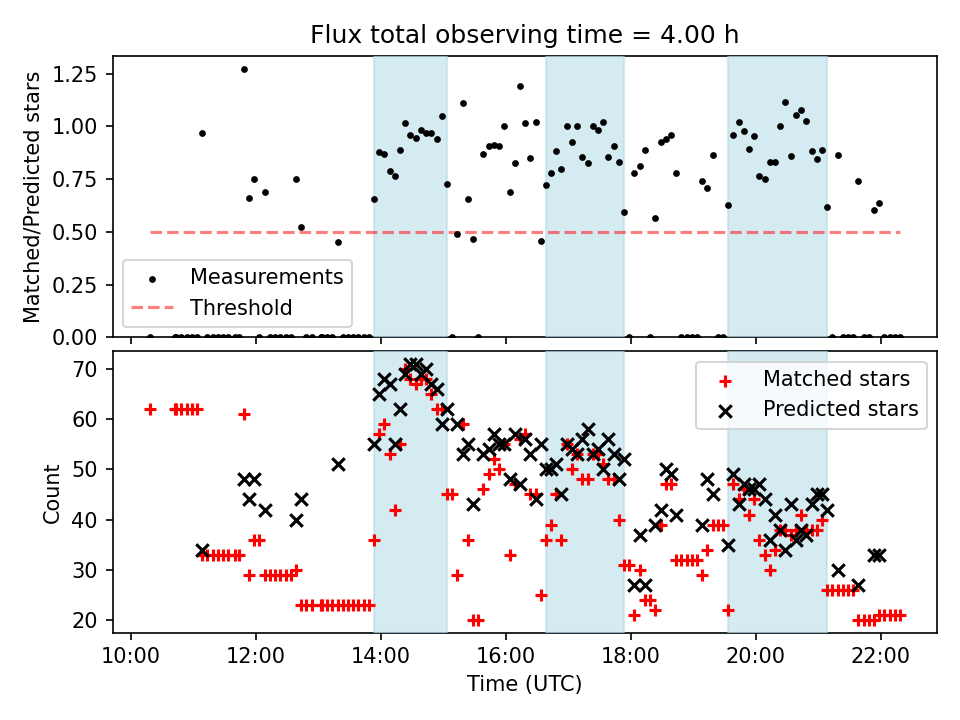 Flux total observing time = 4.00 h

Matched/Predicted stars

1.25
1.00
0.75
0.50
0.25
0.00

Measurements
Threshold

Count

70
60
50
40
30
20

Matched stars
Predicted stars

10:00
12:00
14:00
16:00
18:00
20:00
22:00

Time (UTC)